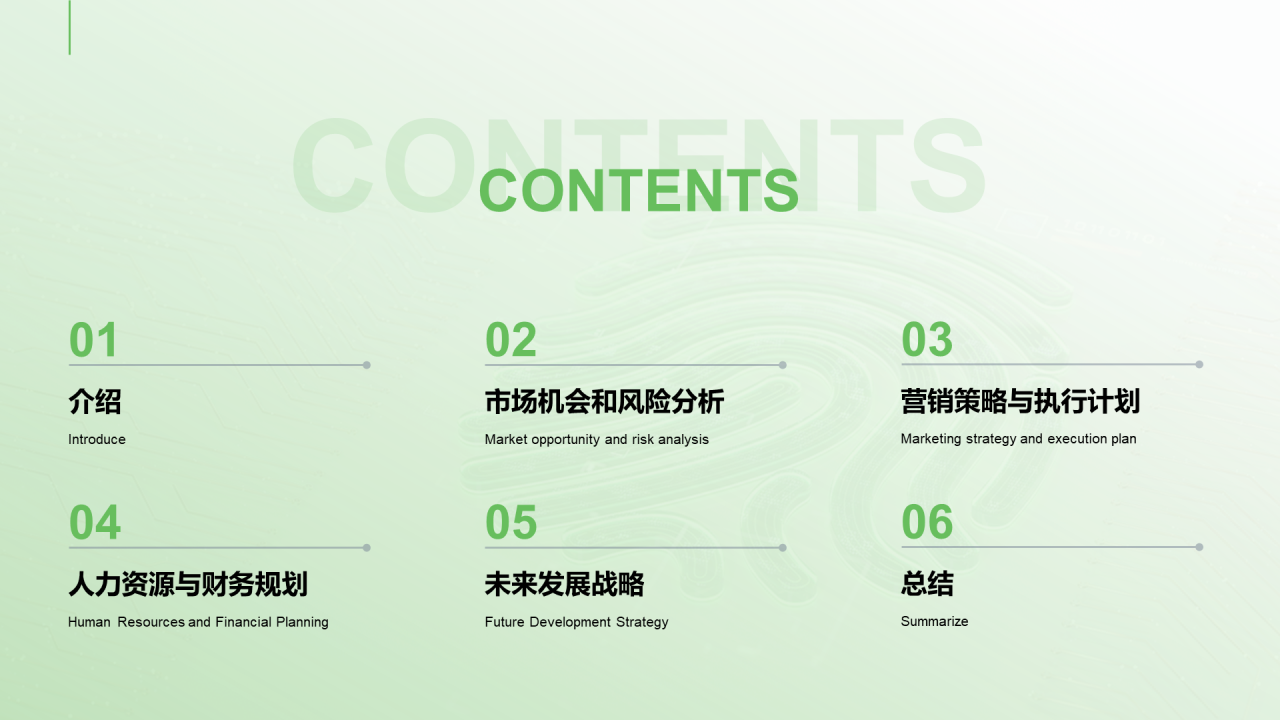 CONTENTS

CONTENTS

01

介绍

Introduce

02

市场机会和风险分析

Market opportunity and risk analysis

03

营销策略与执行计划

Marketing strategy and execution plan

04

人力资源与财务规划

Human Resources and Financial Planning

05

未来发展战略

Future Development Strategy

06

总结

Summarize